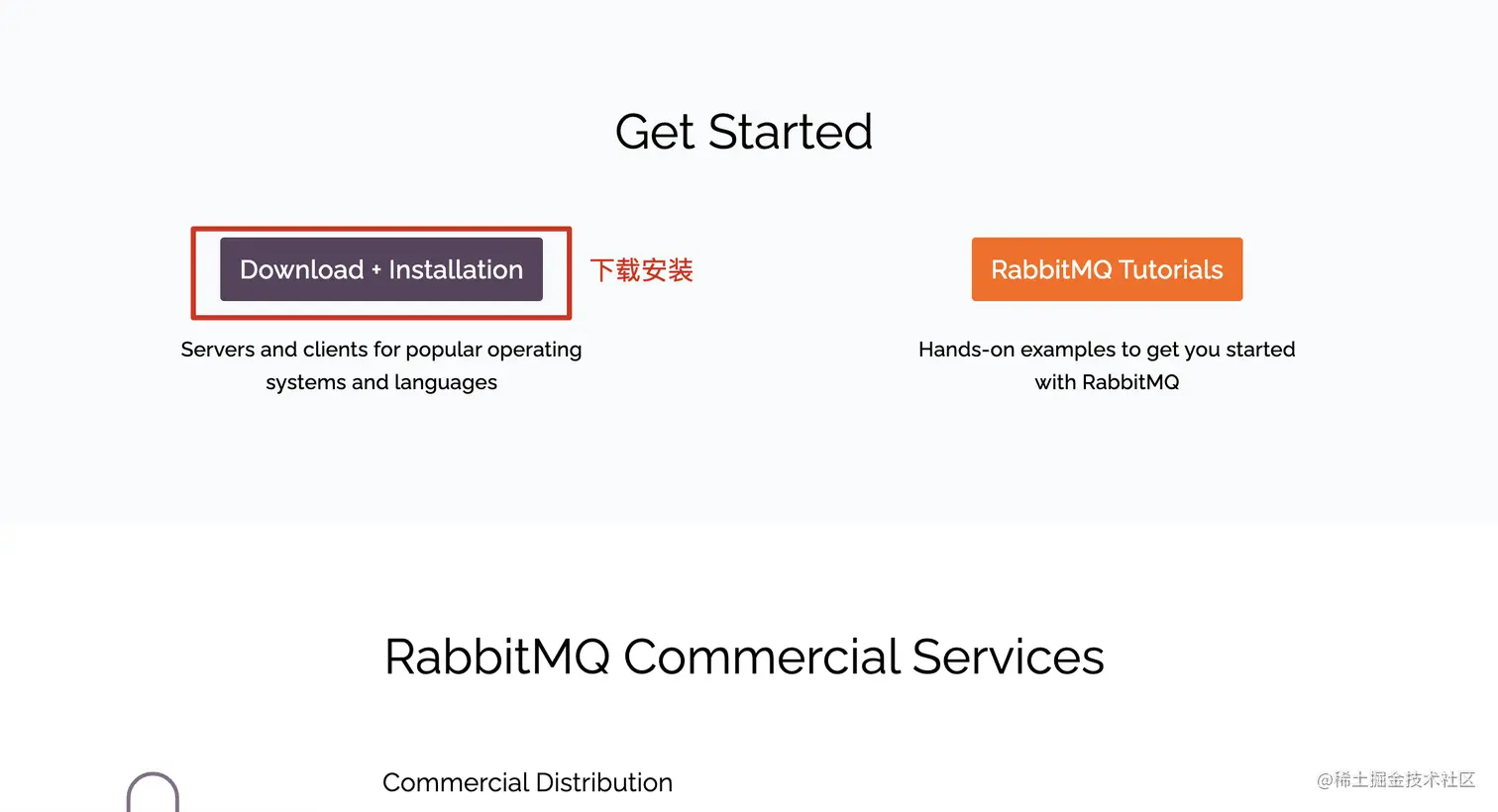 Get Started

Download + Installation

下载安装

Servers and clients for popular operating systems and languages

RabbitMQ Tutorials

Hands-on examples to get you started with RabbitMQ

RabbitMQ Commercial Services

Commercial Distribution

@稀土掘金技术社区